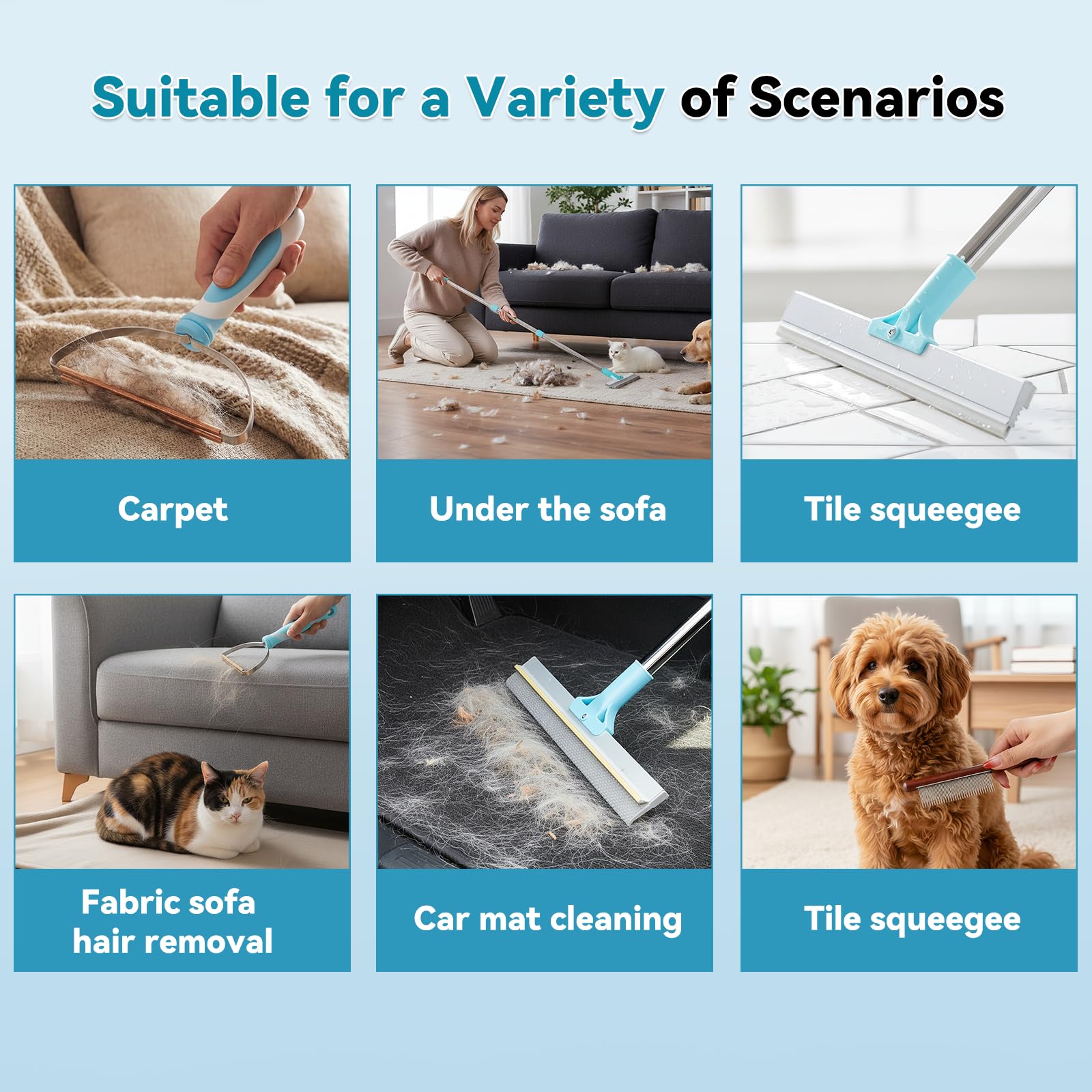 Suitable for a Variety of Scenarios

Carpet

Under the sofa

Tile squeegee

Fabric sofa hair removal

Car mat cleaning

Tile squeegee